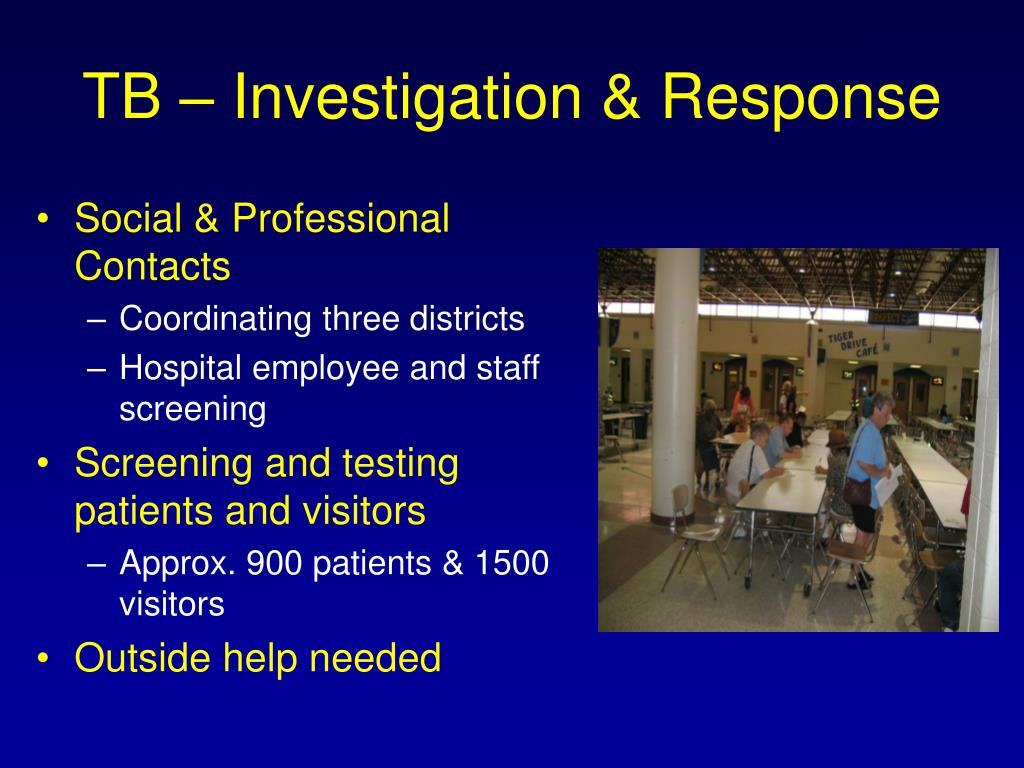 TB – Investigation & Response

• Social & Professional Contacts
– Coordinating three districts
– Hospital employee and staff screening
• Screening and testing patients and visitors
– Approx. 900 patients & 1500 visitors
• Outside help needed

TIGER DRIVE CAFÉ